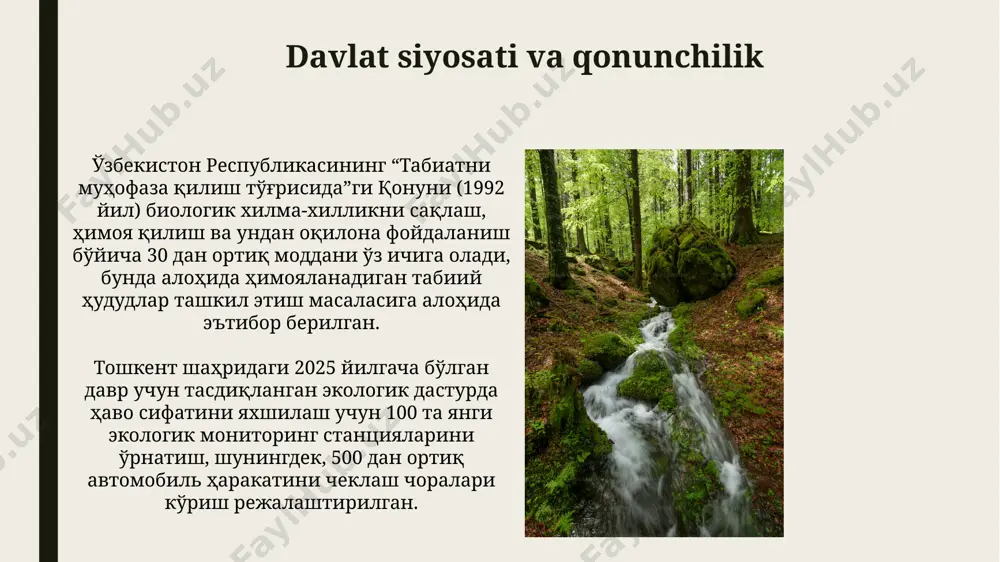 Davlat siyosati va qonunchilik

Ўзбекистон Республикасининг “Табиатни муҳофаза қилиш тўғрисида”ги Қонуни (1992 йил) биологик хилма-хилликни сақлаш, ҳимоя қилиш ва ундан оқилона фойдаланиш бўйича 30 дан ортиқ моддани ўз ичига олади, бунда алоҳида ҳимояланадиган табиий ҳудудлар ташкил этиш масаласига алоҳида эътибор берилган.

Тошкент шаҳридаги 2025 йилгача бўлган давр учун тасдиқланган экологик дастурда ҳаво сифатини яхшилаш учун 100 та янги экологик мониторинг станцияларини ўрнатиш, шунингдек, 500 дан ортиқ автомобиль ҳаракатини чеклаш чоралари кўриш режалаштирилган.

FaylHub.uz FaylHub.uz FaylHub.uz FaylHub.uz FaylHub.uz FaylHub.uz